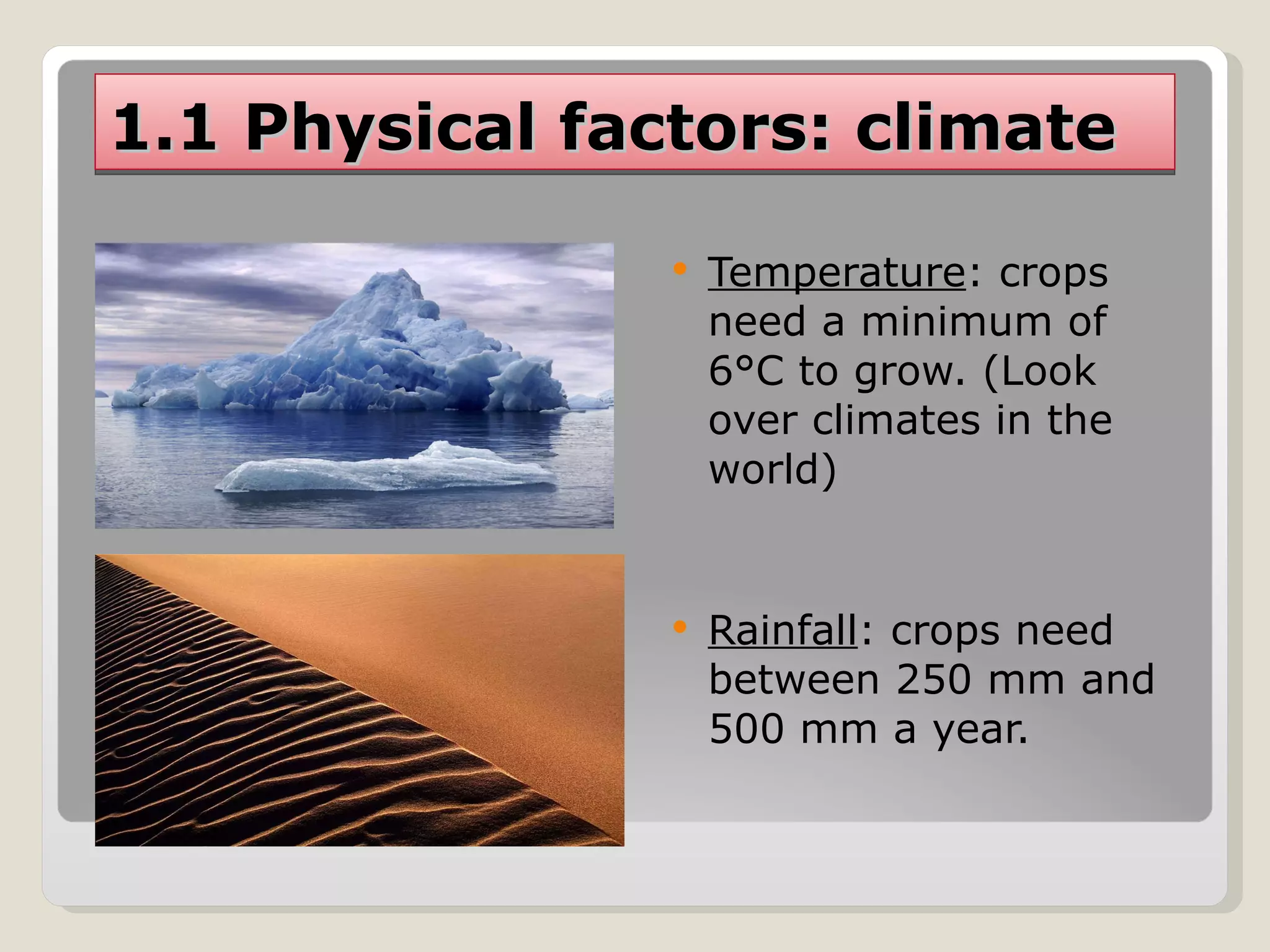 1.1 Physical factors: climate

• Temperature: crops need a minimum of 6°C to grow. (Look over climates in the world)

• Rainfall: crops need between 250 mm and 500 mm a year.